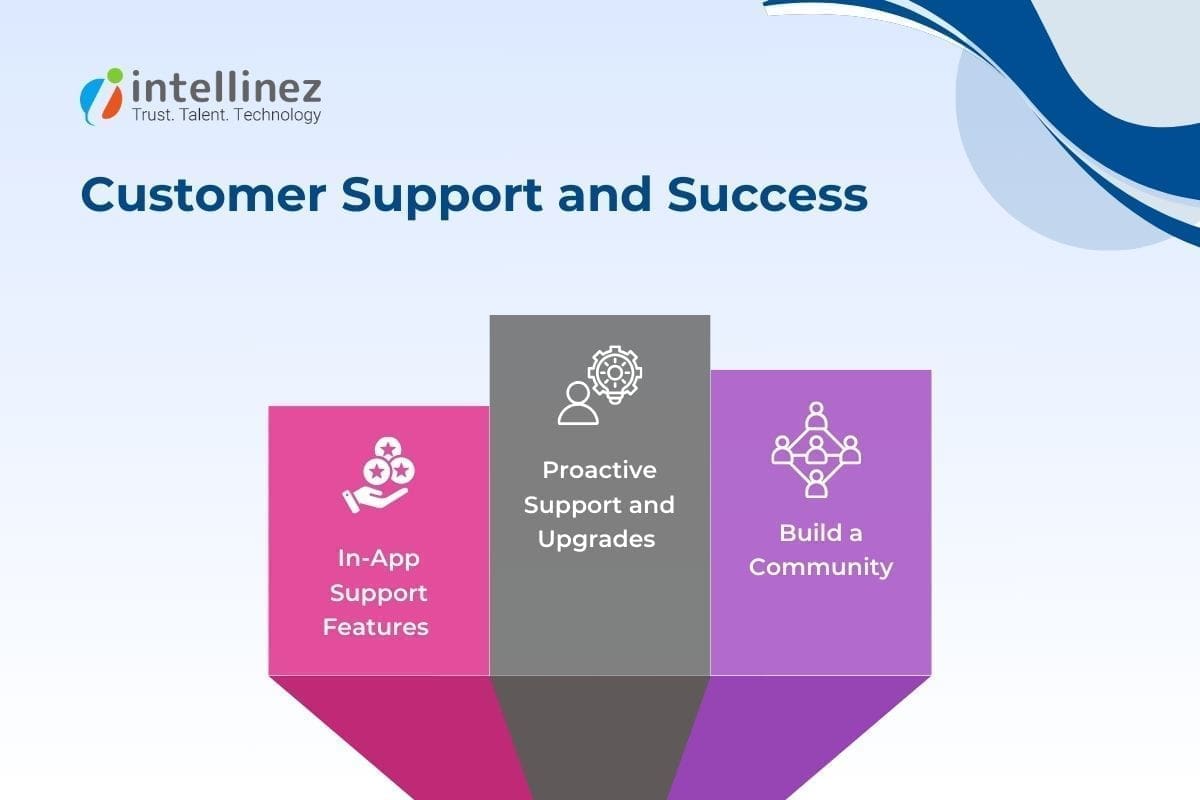 intellinez
Trust. Talent. Technology

Customer Support and Success

In-App Support Features

Proactive Support and Upgrades

Build a Community